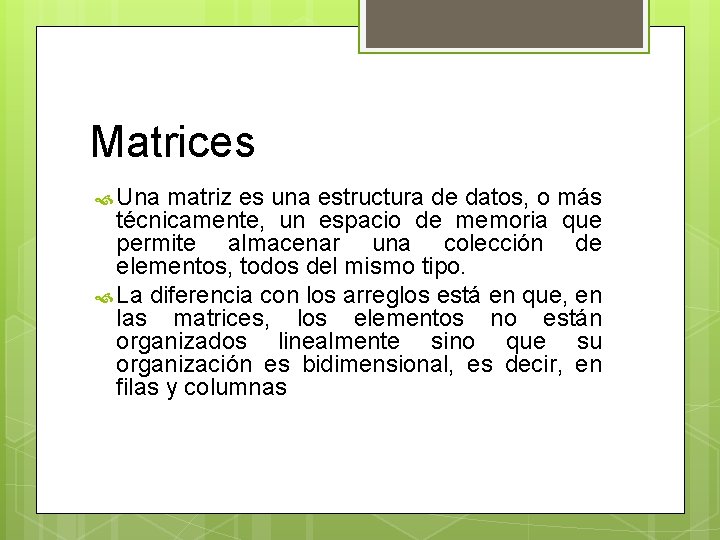 Matrices

Una matriz es una estructura de datos, o más técnicamente, un espacio de memoria que permite almacenar una colección de elementos, todos del mismo tipo.

La diferencia con los arreglos está en que, en las matrices, los elementos no están organizados linealmente sino que su organización es bidimensional, es decir, en filas y columnas